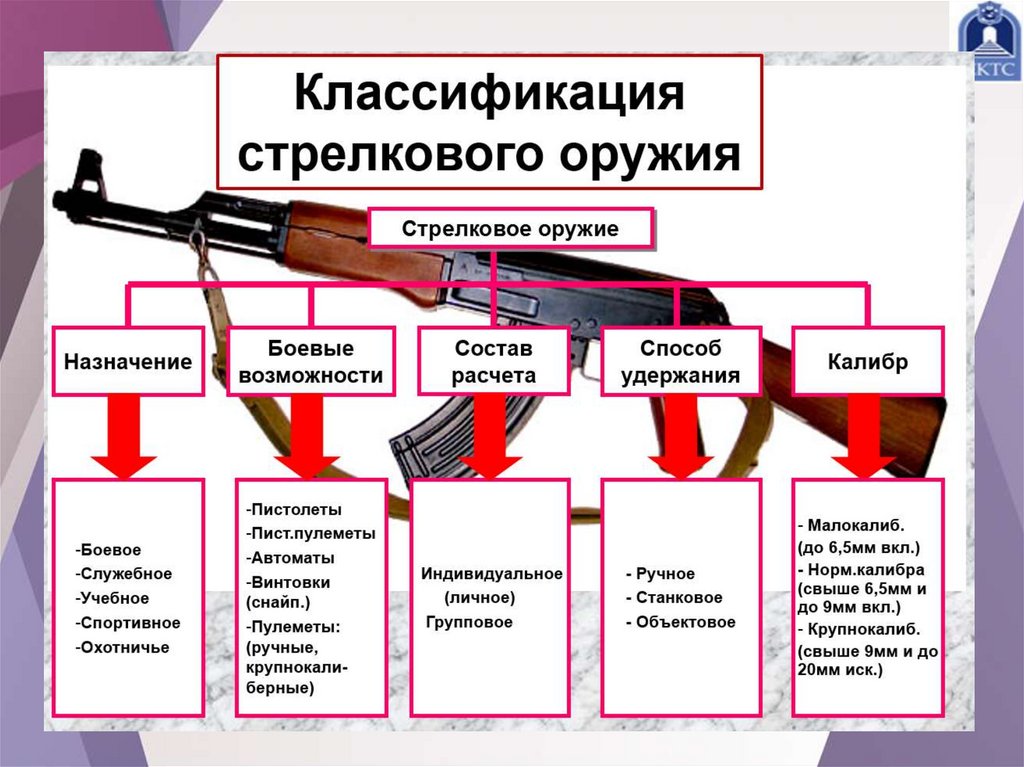 КТС

Классификация стрелкового оружия

Стрелковое оружие

Назначение

Боевые возможности

Состав расчета

Способ удержания

Калибр

-Боевое
-Служебное
-Учебное
-Спортивное
-Охотничье

-Пистолеты
-Пист.пулеметы
-Автоматы
-Винтовки (снайп.)
-Пулеметы: (ручные, крупнокалиберные)

Индивидуальное (личное)
Групповое

- Ручное
- Станковое
- Объектовое

- Малокалиб. (до 6,5мм вкл.)
- Норм.калибра (свыше 6,5мм и до 9мм вкл.)
- Крупнокалиб. (свыше 9мм и до 20мм иск.)